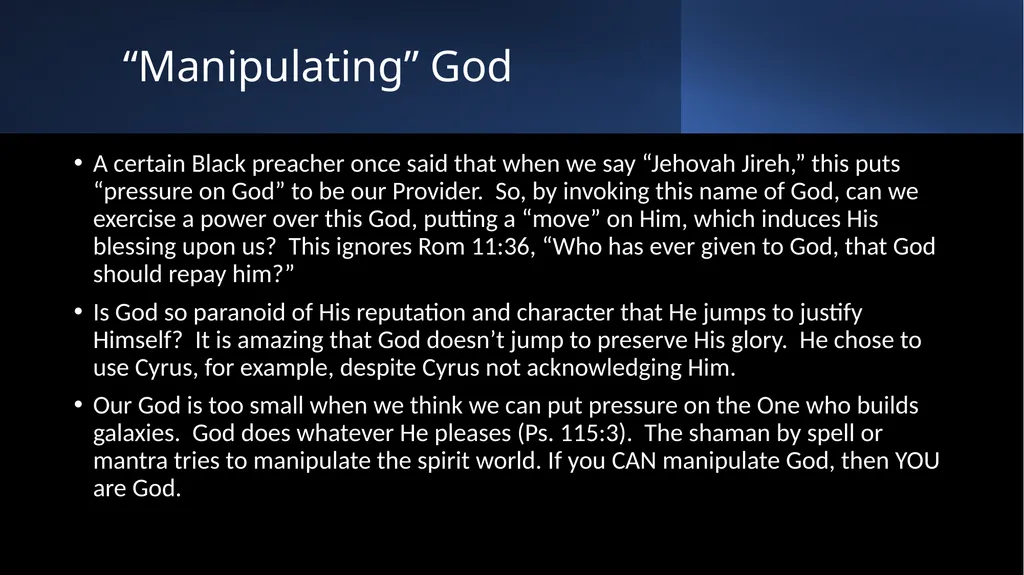 “Manipulating” God

• A certain Black preacher once said that when we say “Jehovah Jireh,” this puts “pressure on God” to be our Provider. So, by invoking this name of God, can we exercise a power over this God, putting a “move” on Him, which induces His blessing upon us? This ignores Rom 11:36, “Who has ever given to God, that God should repay him?”

• Is God so paranoid of His reputation and character that He jumps to justify Himself? It is amazing that God doesn’t jump to preserve His glory. He chose to use Cyrus, for example, despite Cyrus not acknowledging Him.

• Our God is too small when we think we can put pressure on the One who builds galaxies. God does whatever He pleases (Ps. 115:3). The shaman by spell or mantra tries to manipulate the spirit world. If you CAN manipulate God, then YOU are God.